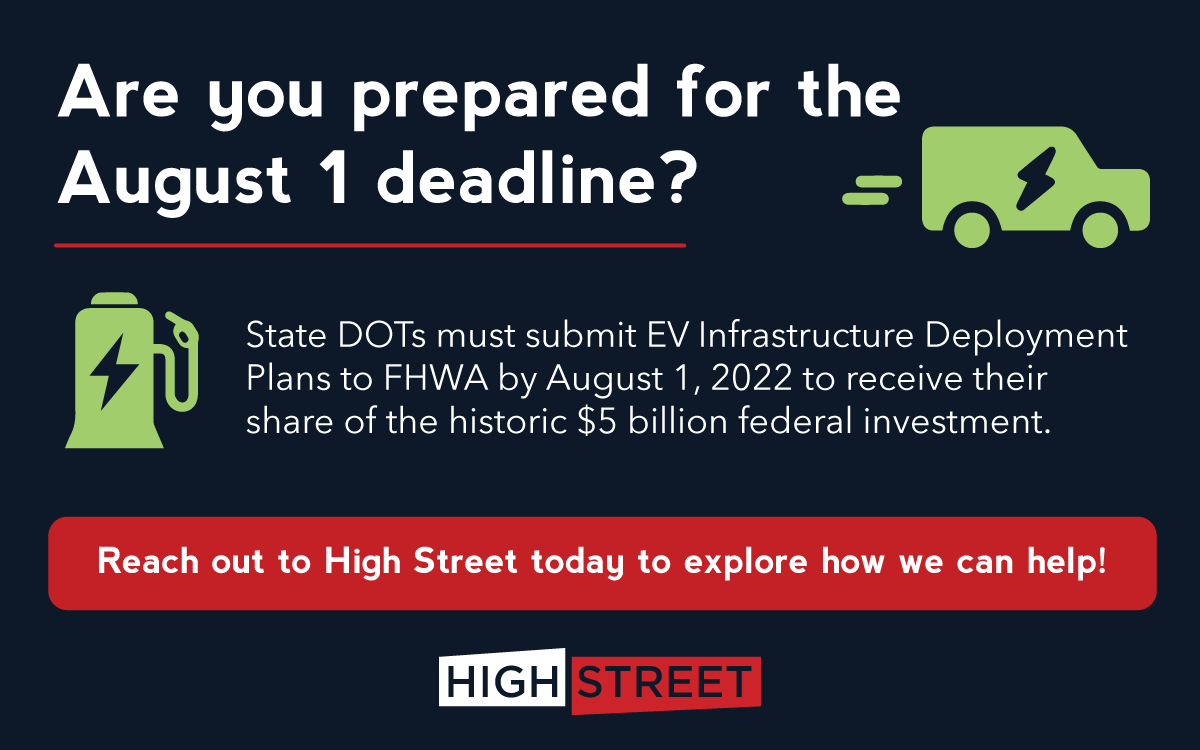 Are you prepared for the August 1 deadline?

State DOTs must submit EV Infrastructure Deployment Plans to FHWA by August 1, 2022 to receive their share of the historic \$5 billion federal investment.

Reach out to High Street today to explore how we can help!

HIGH STREET